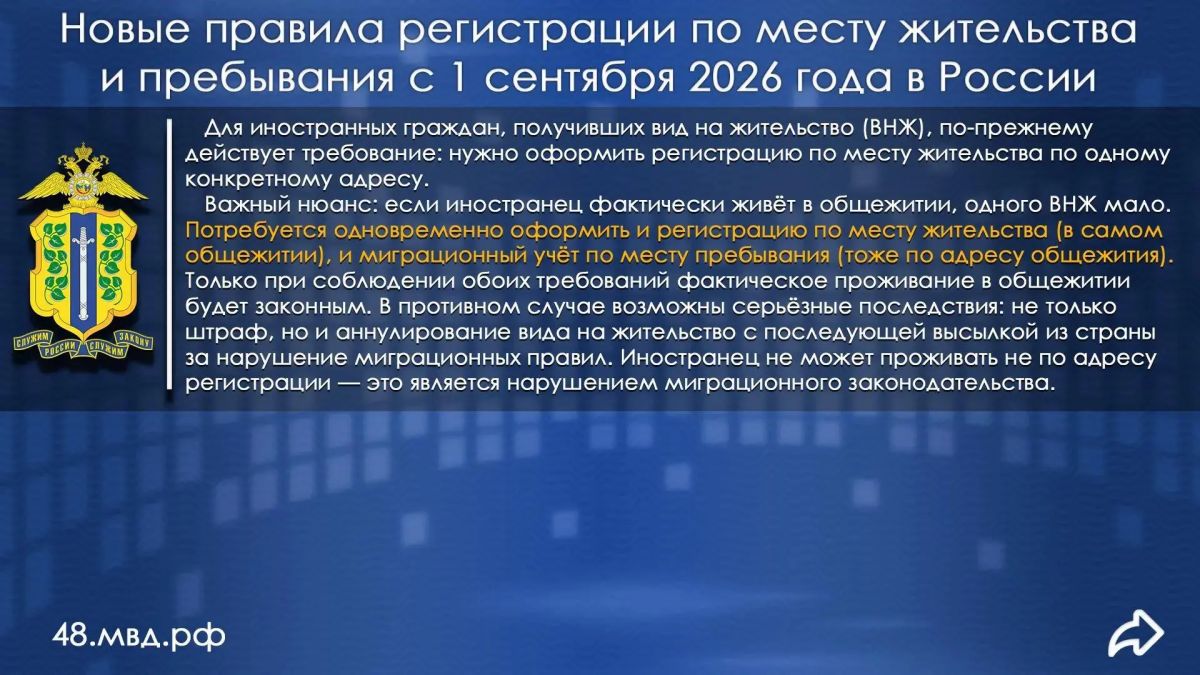 Новые правила регистрации по месту жительства и пребывания с 1 сентября 2026 года в России

СЛУЖИМ РОССИИ СЛУЖИМ ЗАКОНУ

Для иностранных граждан, получивших вид на жительство (ВНЖ), по-прежнему действует требование: нужно оформить регистрацию по месту жительства по одному конкретному адресу.

Важный нюанс: если иностранец фактически живёт в общежитии, одного ВНЖ мало. Потребуется одновременно оформить и регистрацию по месту жительства (в самом общежитии), и миграционный учёт по месту пребывания (тоже по адресу общежития). Только при соблюдении обоих требований фактическое проживание в общежитии будет законным. В противном случае возможны серьёзные последствия: не только штраф, но и аннулирование вида на жительство с последующей высылкой из страны за нарушение миграционных правил. Иностранец не может проживать не по адресу регистрации — это является нарушением миграционного законодательства.

48.мвд.рф